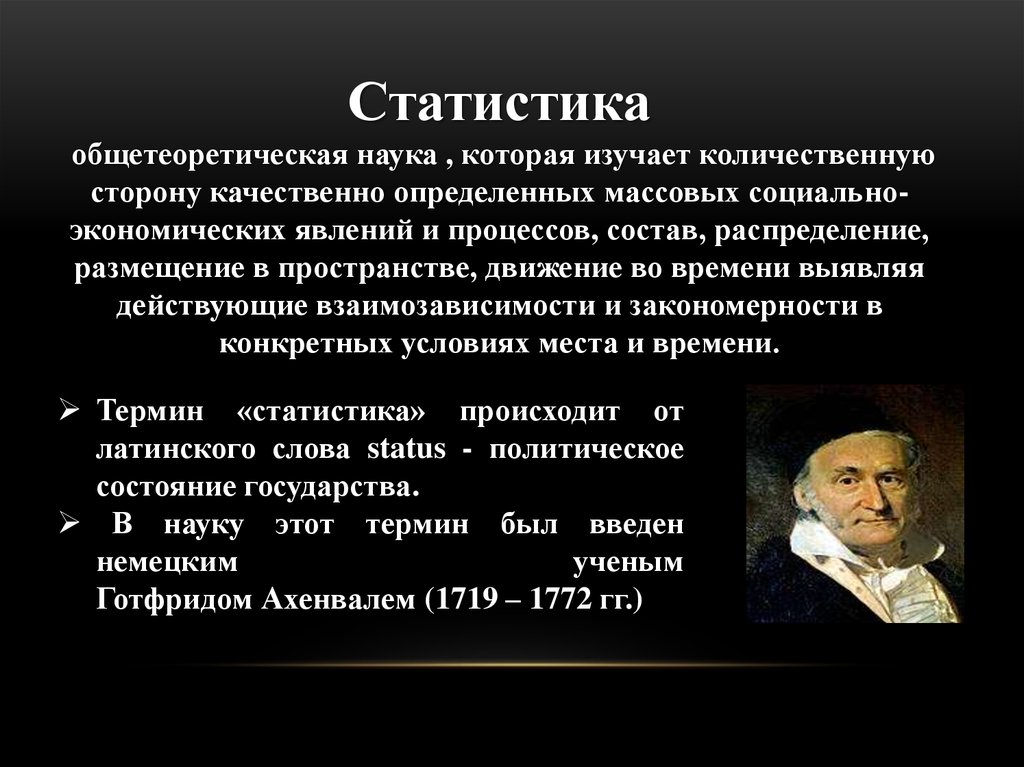 Статистика

общетеоретическая наука , которая изучает количественную сторону качественно определенных массовых социально-экономических явлений и процессов, состав, распределение, размещение в пространстве, движение во времени выявляя действующие взаимозависимости и закономерности в конкретных условиях места и времени.

➢ Термин «статистика» происходит от латинского слова status - политическое состояние государства.
➢ В науку этот термин был введен немецким ученым Готфридом Ахенвалем (1719 – 1772 гг.)